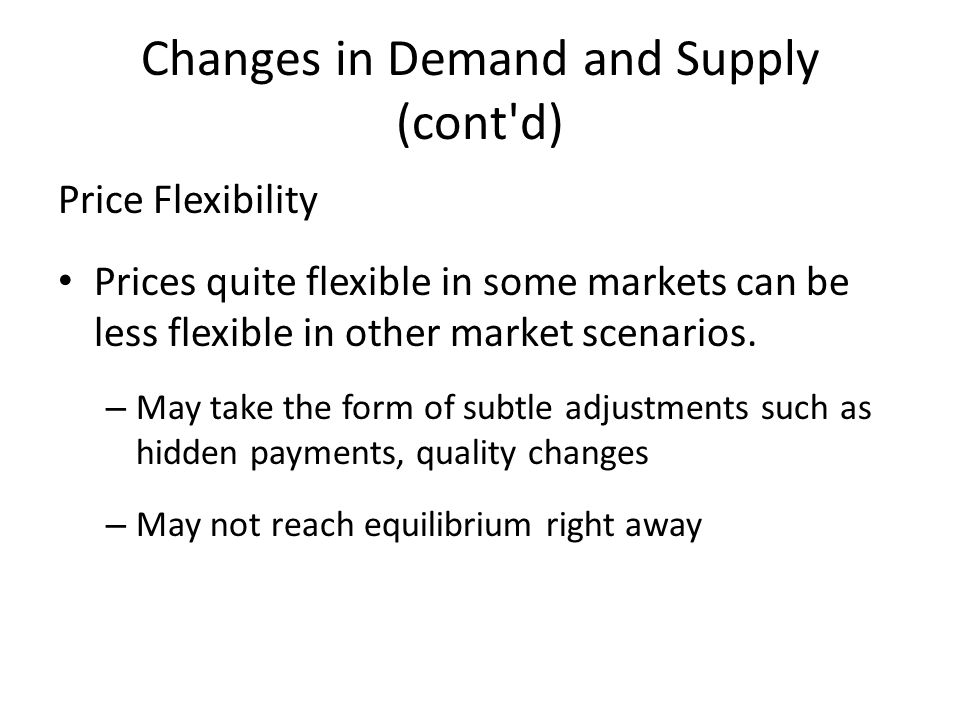 Changes in Demand and Supply (cont'd)

Price Flexibility

• Prices quite flexible in some markets can be less flexible in other market scenarios.

– May take the form of subtle adjustments such as hidden payments, quality changes

– May not reach equilibrium right away